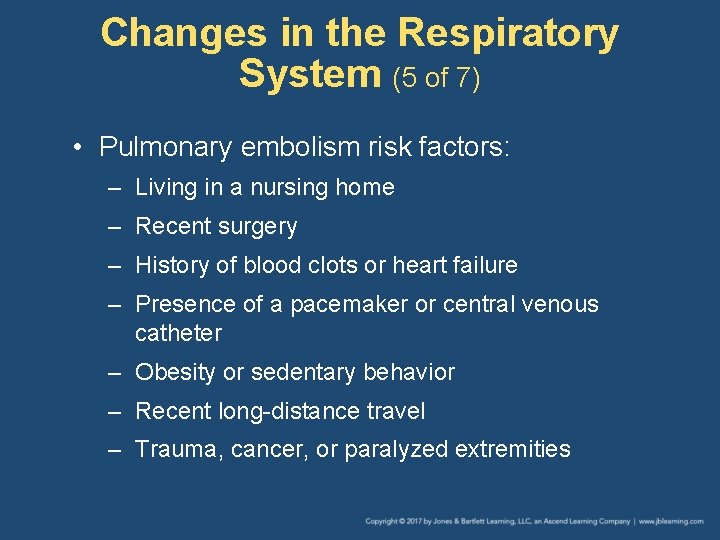 Changes in the Respiratory System (5 of 7)

• Pulmonary embolism risk factors:
– Living in a nursing home
– Recent surgery
– History of blood clots or heart failure
– Presence of a pacemaker or central venous catheter
– Obesity or sedentary behavior
– Recent long-distance travel
– Trauma, cancer, or paralyzed extremities

Copyright © 2017 by Jones & Bartlett Learning, LLC, an Ascend Learning Company | www.jblearning.com